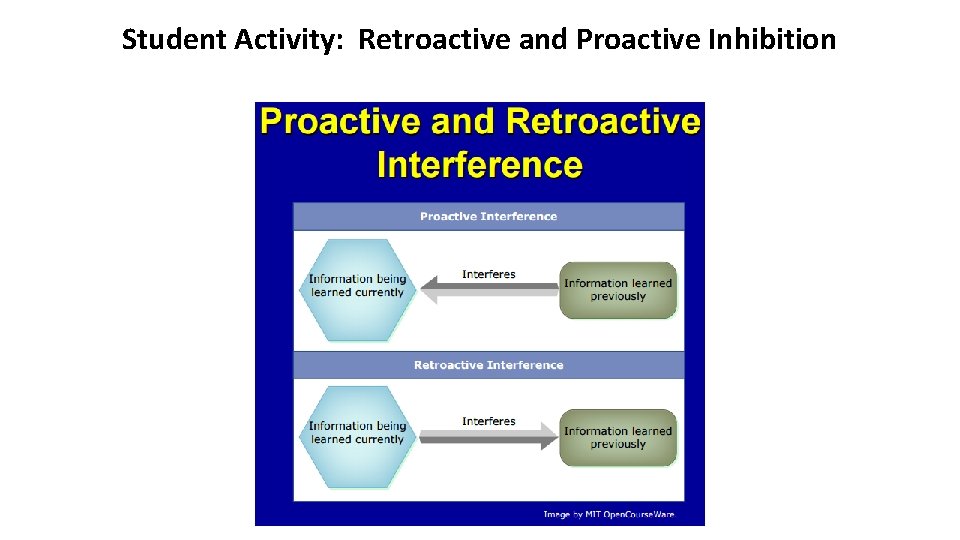 Student Activity: Retroactive and Proactive Inhibition

Proactive and Retroactive Interference

Proactive Interference

Information being learned currently

Interferes

Information learned previously

Retroactive Interference

Information being learned currently

Interferes

Information learned previously

Image by MIT OpenCourseWare